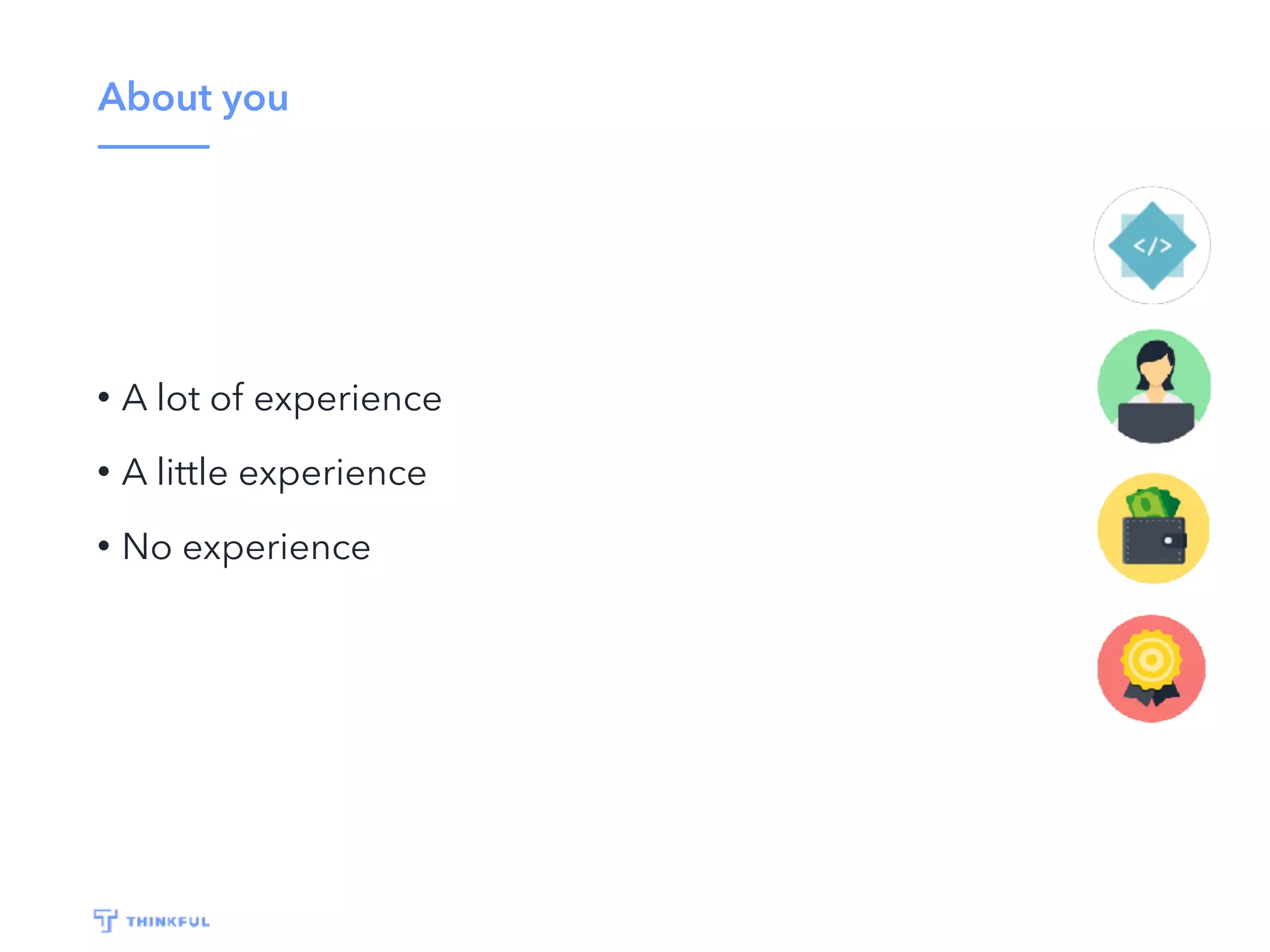 About you

• A lot of experience
• A little experience
• No experience

</>

THINKFUL